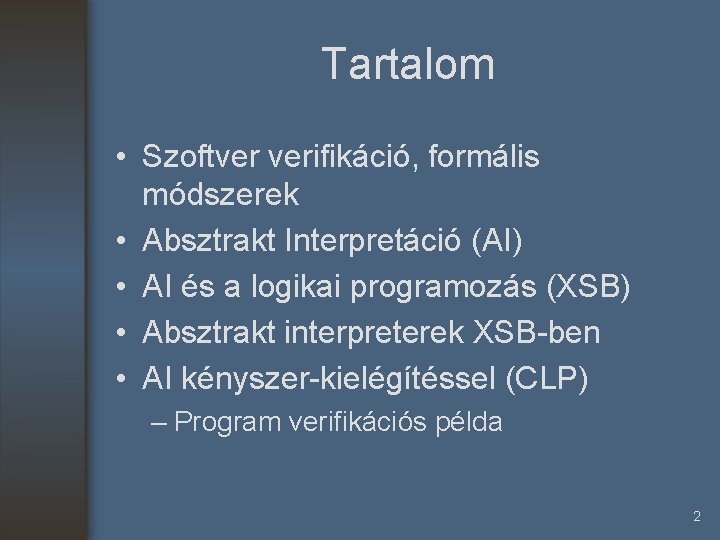 Tartalom

• Szoftver verifikáció, formális módszerek
• Absztrakt Interpretáció (AI)
• AI és a logikai programozás (XSB)
• Absztrakt interpreterek XSB-ben
• AI kényszer-kielégítéssel (CLP)
– Program verifikációs példa

2